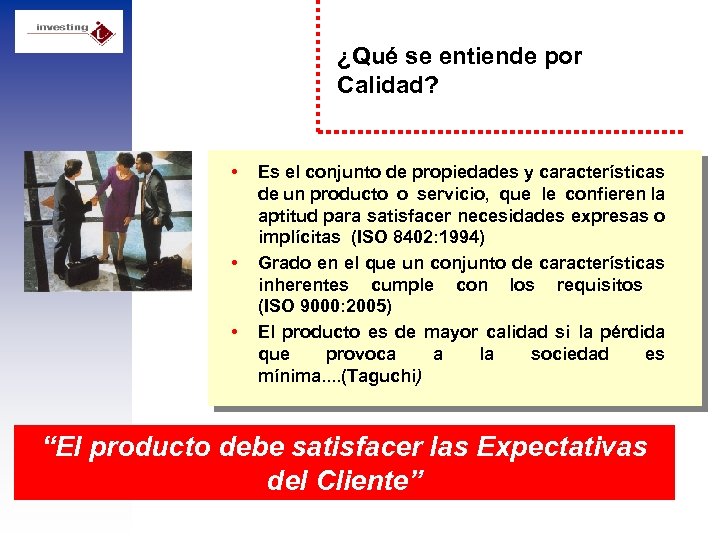 investing

¿Qué se entiende por Calidad?

• Es el conjunto de propiedades y características de un producto o servicio, que le confieren la aptitud para satisfacer necesidades expresas o implícitas (ISO 8402:1994)
• Grado en el que un conjunto de características inherentes cumple con los requisitos (ISO 9000:2005)
• El producto es de mayor calidad si la pérdida que provoca a la sociedad es mínima....(Taguchi)

"El producto debe satisfacer las Expectativas del Cliente"